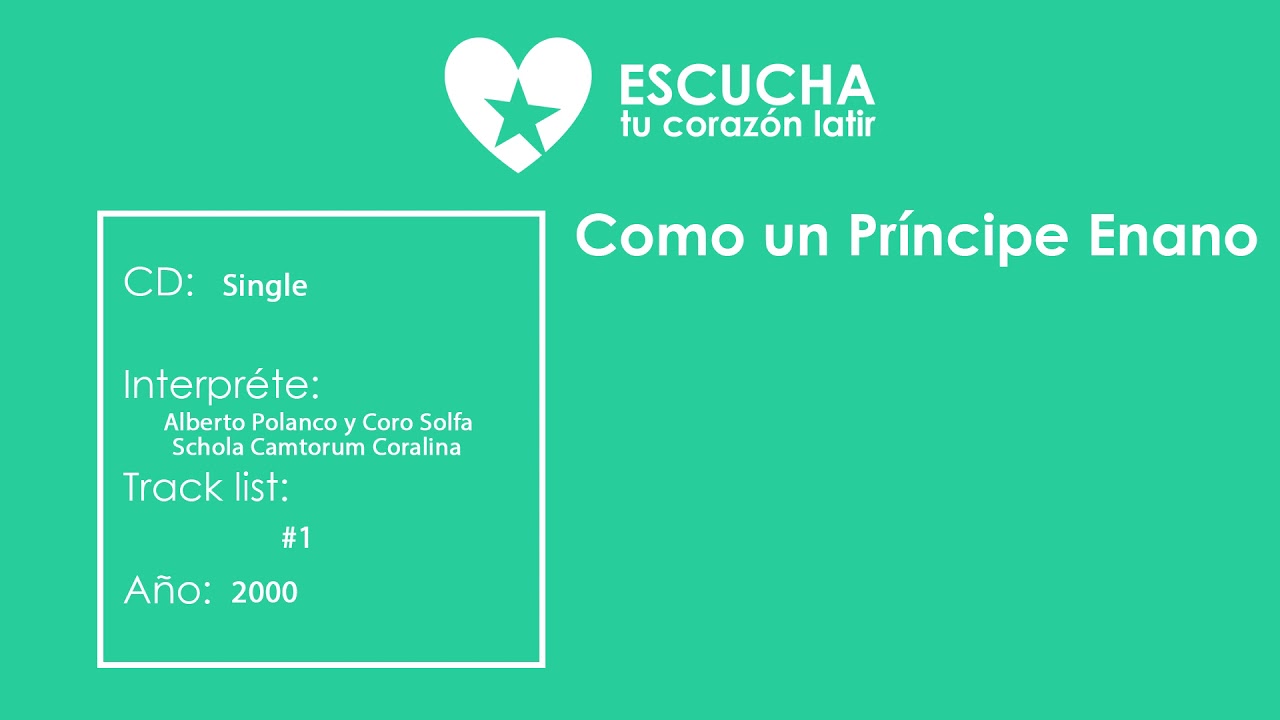 ESCUCHA
tu corazón latir

CD: Single

Interpréte:
Alberto Polanco y Coro Solfa
Schola Camtorum Coralina

Track list:
#1

Año: 2000

Como un Príncipe Enano